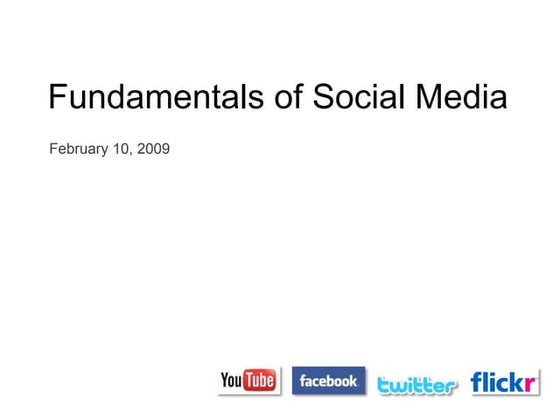 Fundamentals of Social Media

February 10, 2009

YouTube facebook twitter flickr